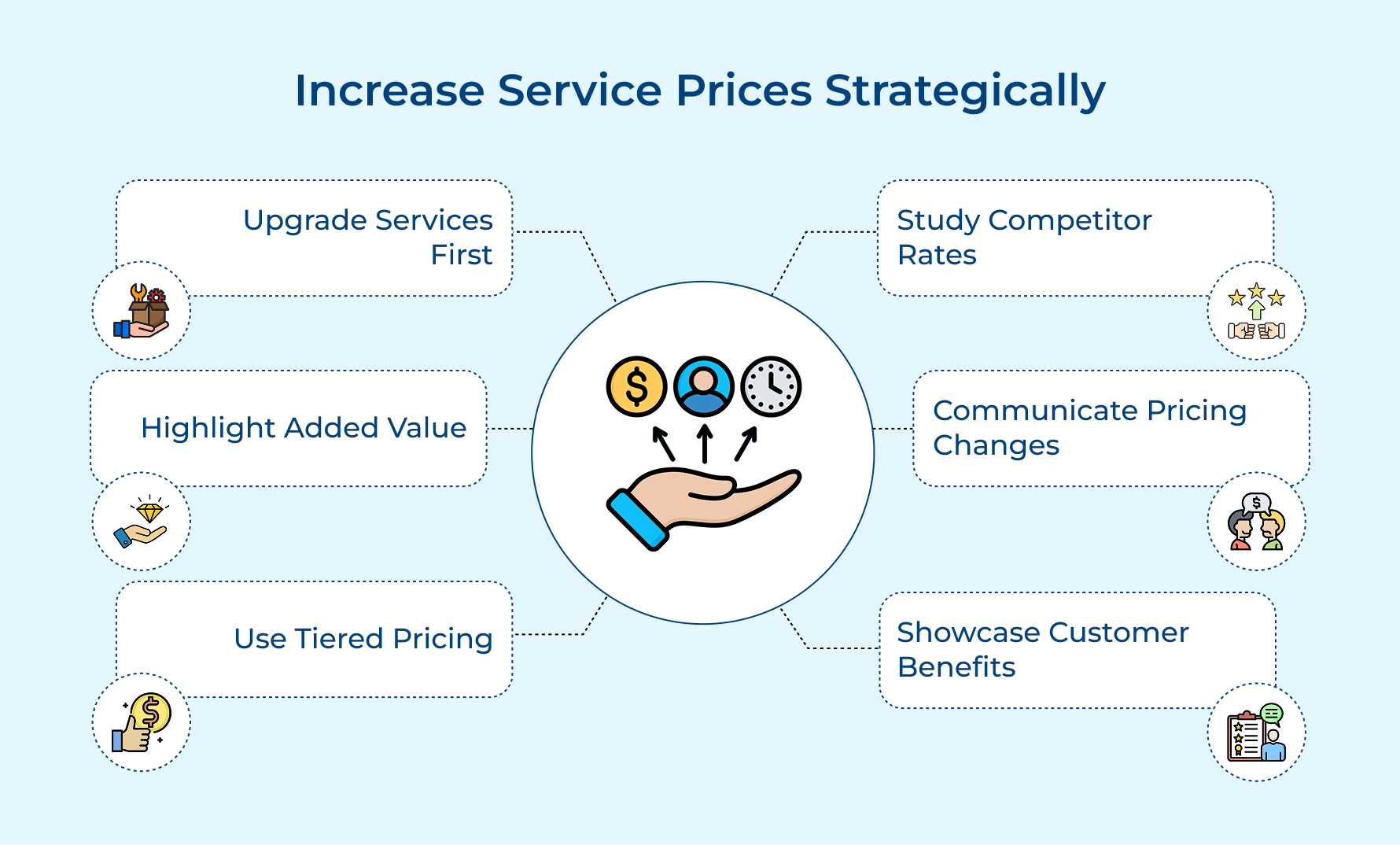 Increase Service Prices Strategically

Upgrade Services First

Highlight Added Value

Use Tiered Pricing

Study Competitor Rates

Communicate Pricing Changes

Showcase Customer Benefits